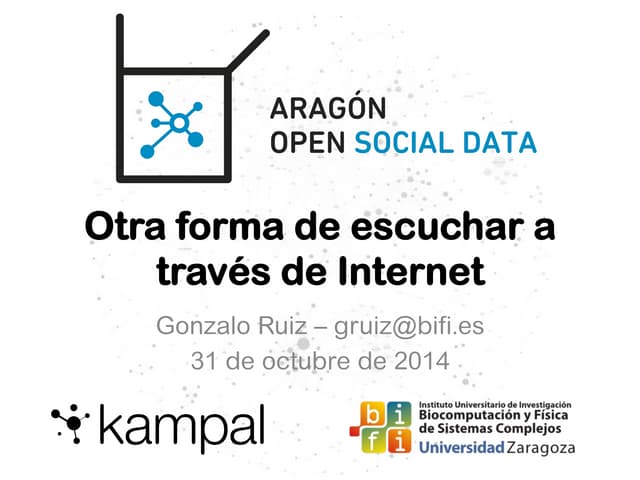 ARAGÓN
OPEN SOCIAL DATA

Otra forma de escuchar a través de Internet

Gonzalo Ruiz – gruiz@bifi.es
31 de octubre de 2014

kampal

bifi
Instituto Universitario de Investigación
Biocomputación y Física de Sistemas Complejos
Universidad Zaragoza